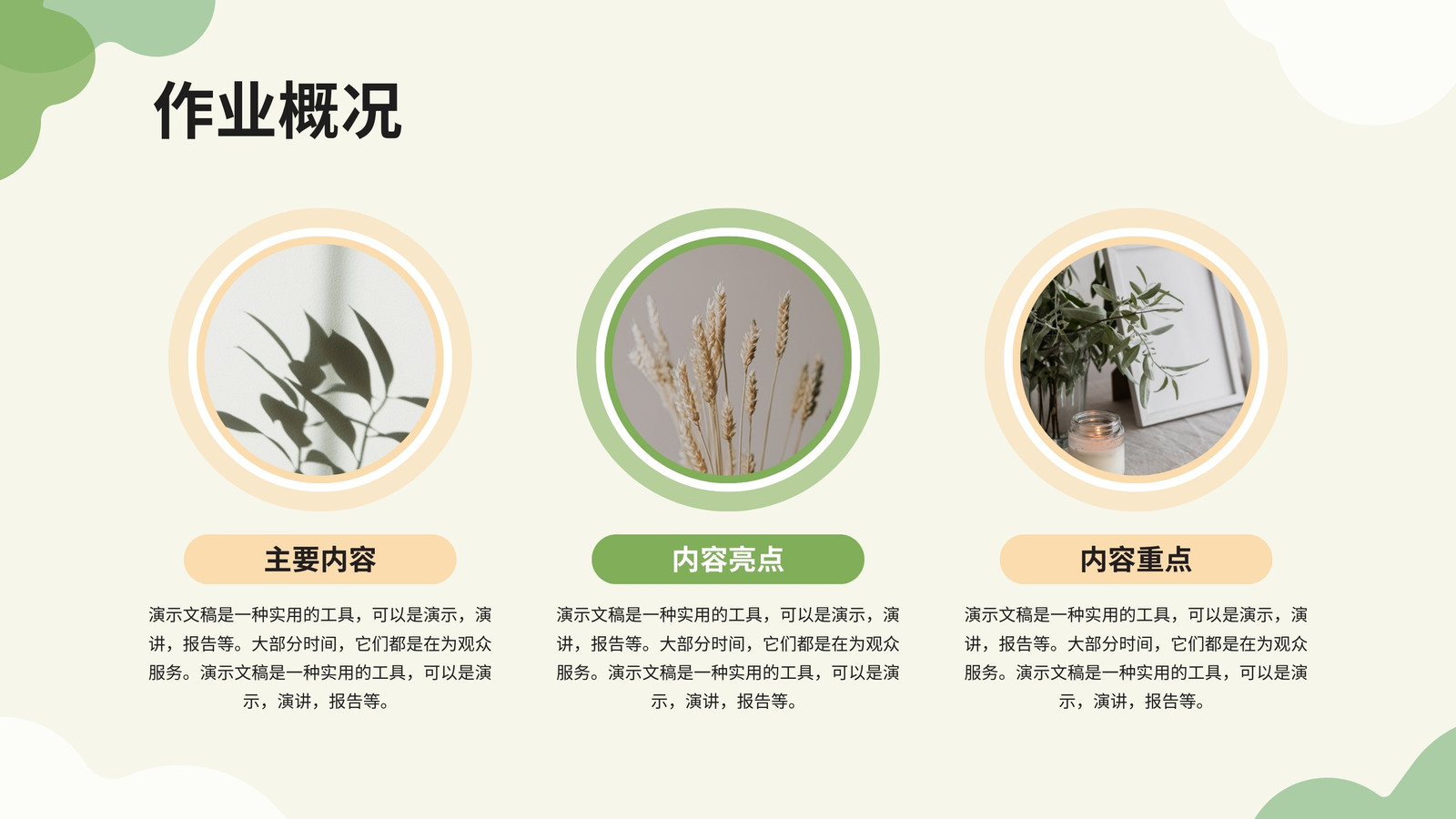 作业概况

主要内容

演示文稿是一种实用的工具，可以是演示，演讲，报告等。大部分时间，它们都是在为观众服务。演示文稿是一种实用的工具，可以是演示，演讲，报告等。

内容亮点

演示文稿是一种实用的工具，可以是演示，演讲，报告等。大部分时间，它们都是在为观众服务。演示文稿是一种实用的工具，可以是演示，演讲，报告等。

内容重点

演示文稿是一种实用的工具，可以是演示，演讲，报告等。大部分时间，它们都是在为观众服务。演示文稿是一种实用的工具，可以是演示，演讲，报告等。